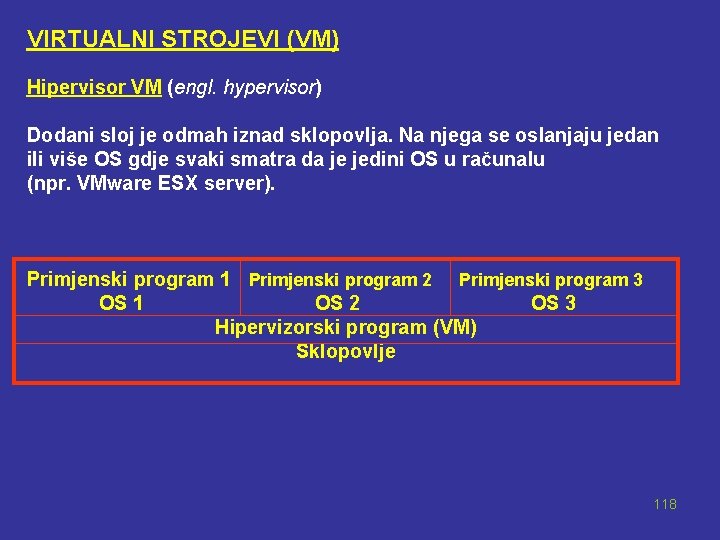 VIRTUALNI STROJEVI (VM)

Hipervisor VM (engl. hypervisor)

Dodani sloj je odmah iznad sklopovlja. Na njega se oslanjaju jedan ili više OS gdje svaki smatra da je jedini OS u računalu (npr. VMware ESX server).

| Primjenski program 1 OS 1 | Primjenski program 2 OS 2 | Primjenski program 3 OS 3 |
|---|---|---|
| Hipervizorski program (VM) | | |
| Sklopovlje | | |

118